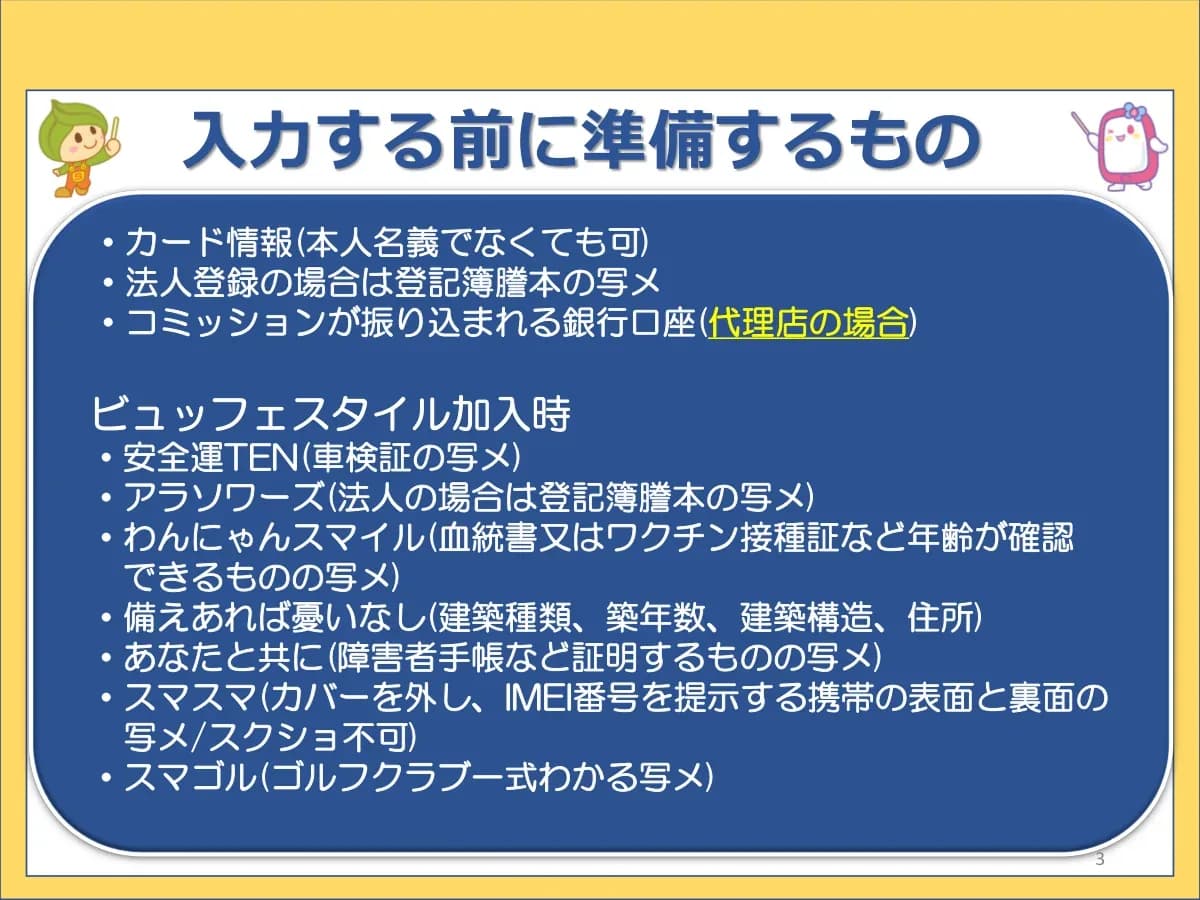 入力する前に準備するもの

・カード情報(本人名義でなくても可)
・法人登録の場合は登記簿謄本の写メ
・コミッションが振り込まれる銀行口座(代理店の場合)

ビュッフェスタイル加入時
・安全運TEN(車検証の写メ)
・アラソワーズ(法人の場合は登記簿謄本の写メ)
・わんにゃんスマイル(血統書又はワクチン接種証など年齢が確認できるものの写メ)
・備えあれば憂いなし(建築種類、築年数、建築構造、住所)
・あなたと共に(障害者手帳など証明するものの写メ)
・スマスマ(カバーを外し、IMEI番号を提示する携帯の表面と裏面の写メ/スクショ不可)
・スマゴル(ゴルフクラブ一式わかる写メ)

3